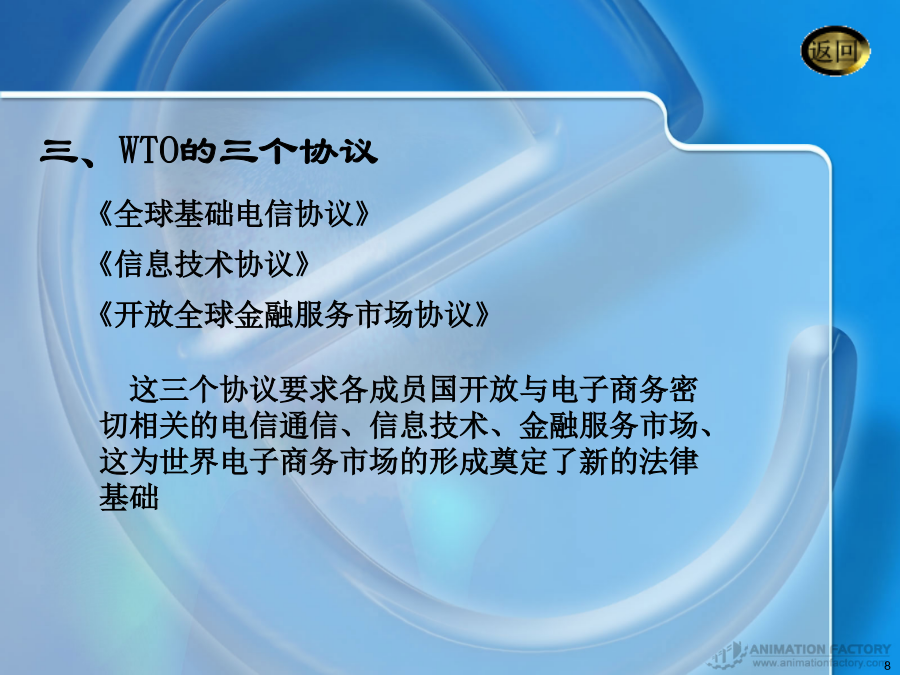 返回

三、WTO的三个协议

《全球基础电信协议》

《信息技术协议》

《开放全球金融服务市场协议》

这三个协议要求各成员国开放与电子商务密切相关的电信通信、信息技术、金融服务市场、这为世界电子商务市场的形成奠定了新的法律基础

ANIMATION FACTORY
www.animationfactory.com

8